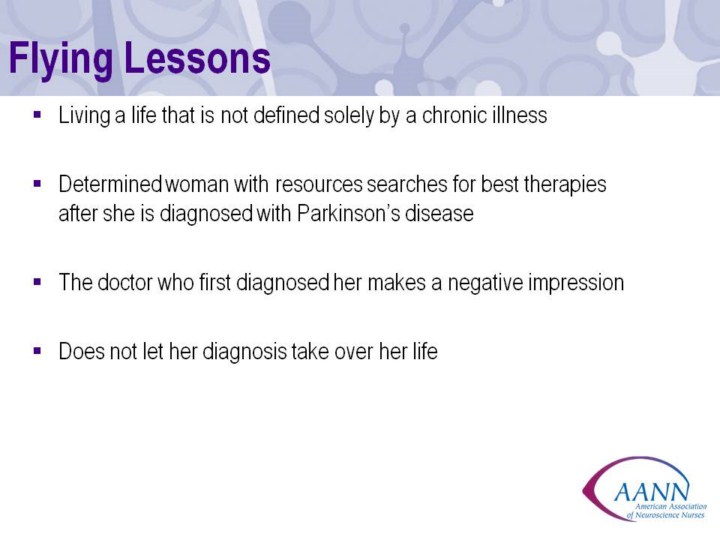 Flying Lessons

▪ Living a life that is not defined solely by a chronic illness

▪ Determined woman with resources searches for best therapies after she is diagnosed with Parkinson's disease

▪ The doctor who first diagnosed her makes a negative impression

▪ Does not let her diagnosis take over her life

AANN
American Association of Neuroscience Nurses